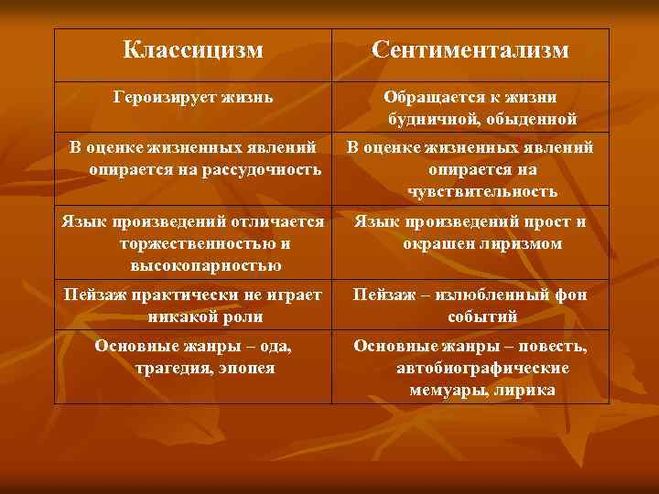 | Классицизм | Сентиментализм |
|---|---|
| Героизирует жизнь | Обращается к жизни будничной, обыденной |
| В оценке жизненных явлений опирается на рассудочность | В оценке жизненных явлений опирается на чувствительность |
| Язык произведений отличается торжественностью и высокопарностью | Язык произведений прост и окрашен лиризмом |
| Пейзаж практически не играет никакой роли | Пейзаж – излюбленный фон событий |
| Основные жанры – ода, трагедия, эпопея | Основные жанры – повесть, автобиографические мемуары, лирика |